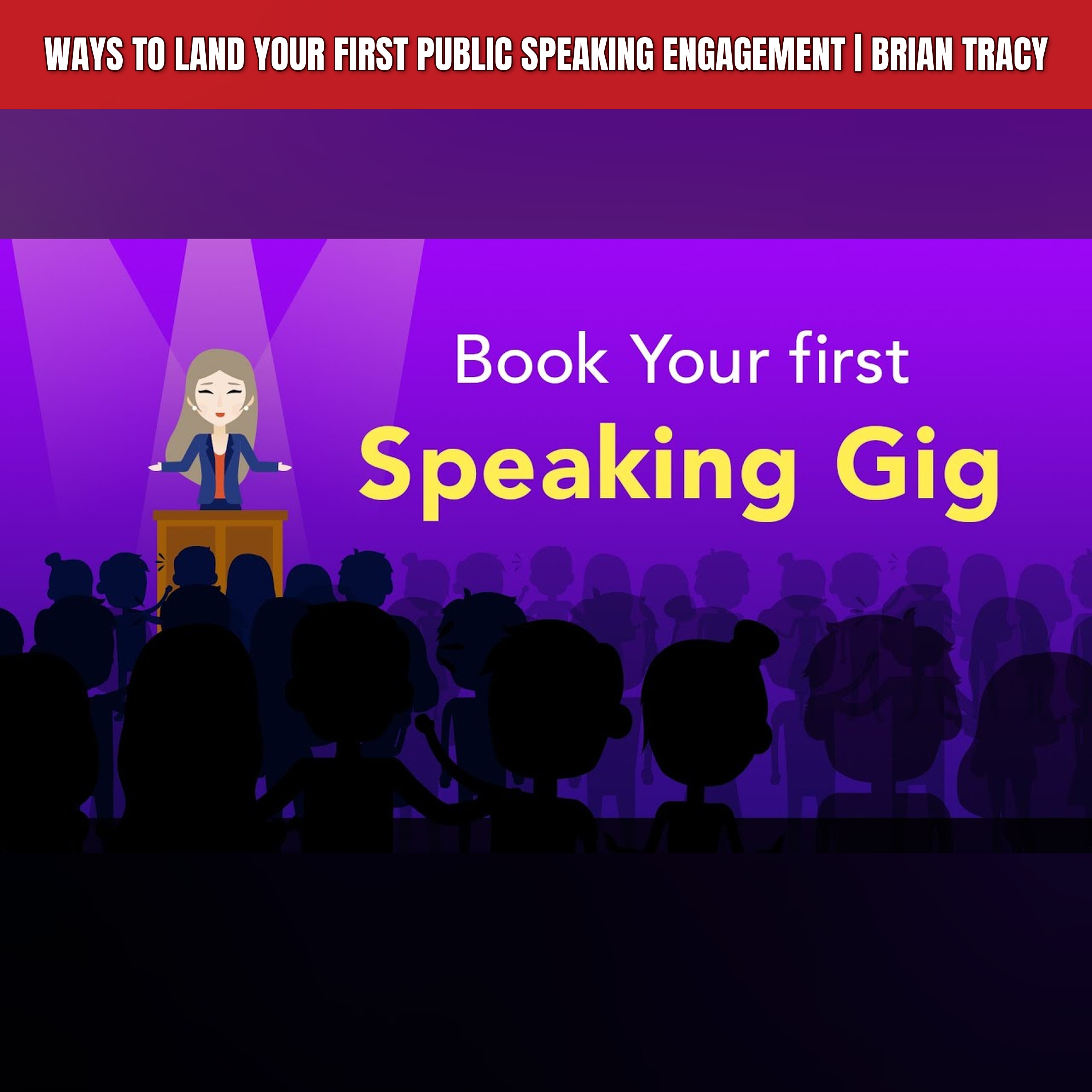 WAYS TO LAND YOUR FIRST PUBLIC SPEAKING ENGAGEMENT | BRIAN TRACY

Book Your first
Speaking Gig